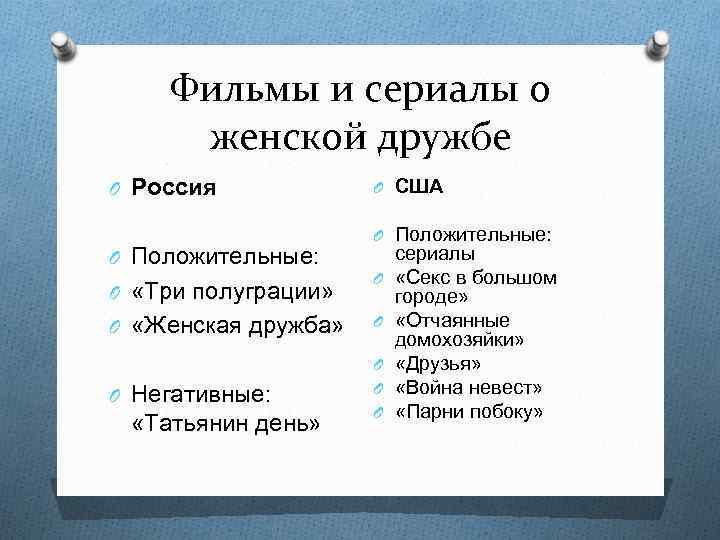 Фильмы и сериалы о женской дружбе

Россия

Положительные:

«Три полуграции»

«Женская дружба»

Негативные: «Татьянин день»

США

Положительные: сериалы

«Секс в большом городе»

«Отчаянные домохозяйки»

«Друзья»

«Война невест»

«Парни побоку»